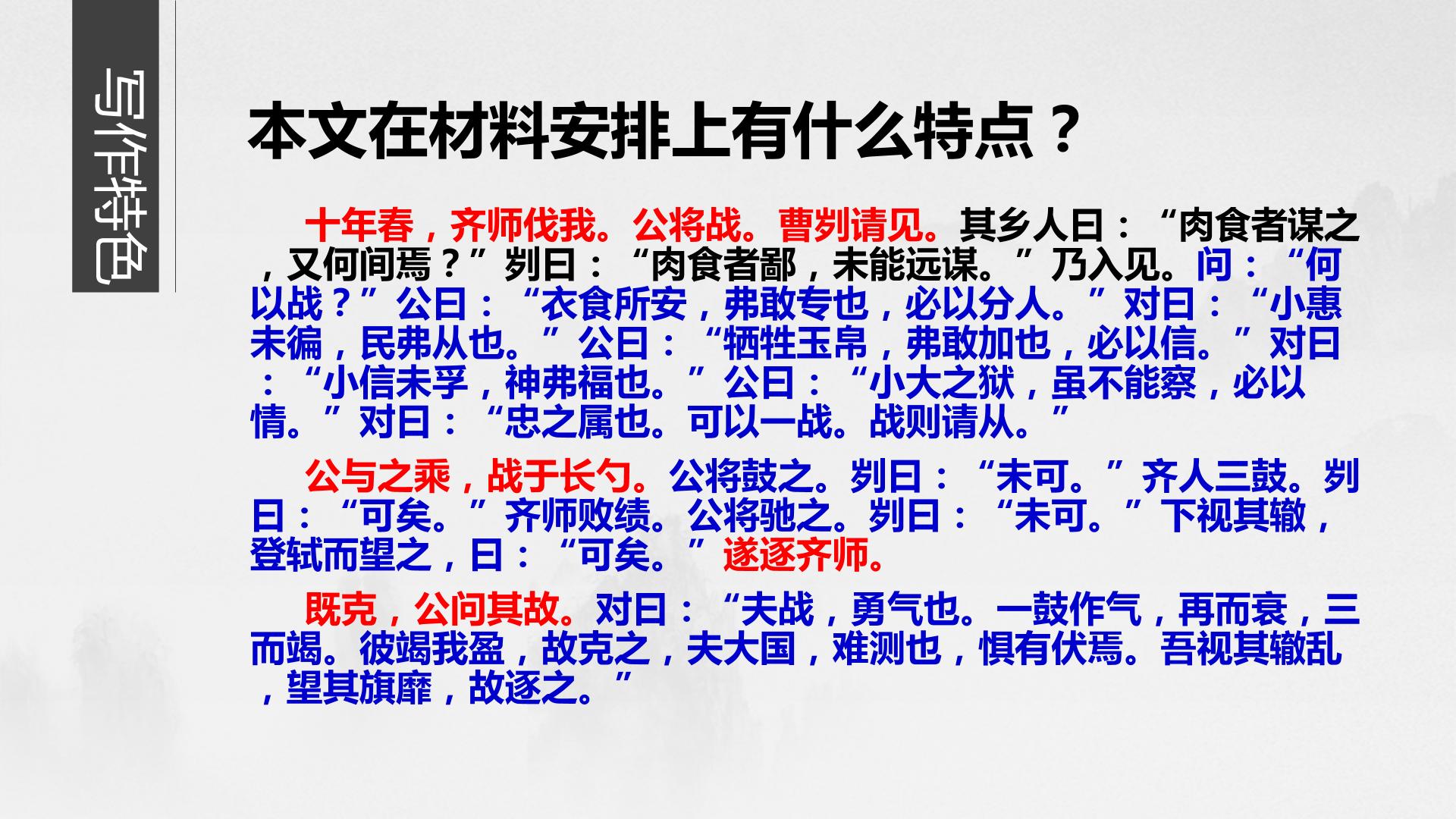 写作特色

本文在材料安排上有什么特点？

十年春，齐师伐我。公将战。曹刿请见。其乡人曰：“肉食者谋之，又何间焉？”刿曰：“肉食者鄙，未能远谋。”乃入见。问：“何以战？”公曰：“衣食所安，弗敢专也，必以分人。”对曰：“小惠未徧，民弗从也。”公曰：“牺牲玉帛，弗敢加也，必以信。”对曰：“小信未孚，神弗福也。”公曰：“小大之狱，虽不能察，必以情。”对曰：“忠之属也。可以一战。战则请从。”

公与之乘，战于长勺。公将鼓之。刿曰：“未可。”齐人三鼓。刿曰：“可矣。”齐师败绩。公将驰之。刿曰：“未可。”下视其辙，登轼而望之，曰：“可矣。”遂逐齐师。

既克，公问其故。对曰：“夫战，勇气也。一鼓作气，再而衰，三而竭。彼竭我盈，故克之，夫大国，难测也，惧有伏焉。吾视其辙乱，望其旗靡，故逐之。”